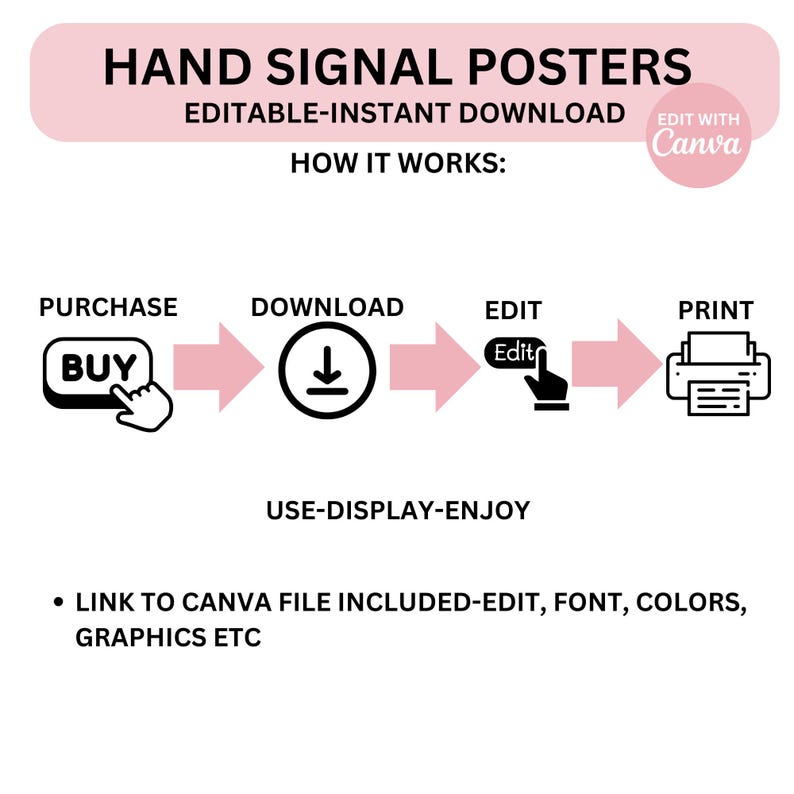 HAND SIGNAL POSTERS
EDITABLE-INSTANT DOWNLOAD

EDIT WITH Canva

HOW IT WORKS:

PURCHASE
BUY

DOWNLOAD

EDIT
Edit

PRINT

USE-DISPLAY-ENJOY

• LINK TO CANVA FILE INCLUDED-EDIT, FONT, COLORS, GRAPHICS ETC